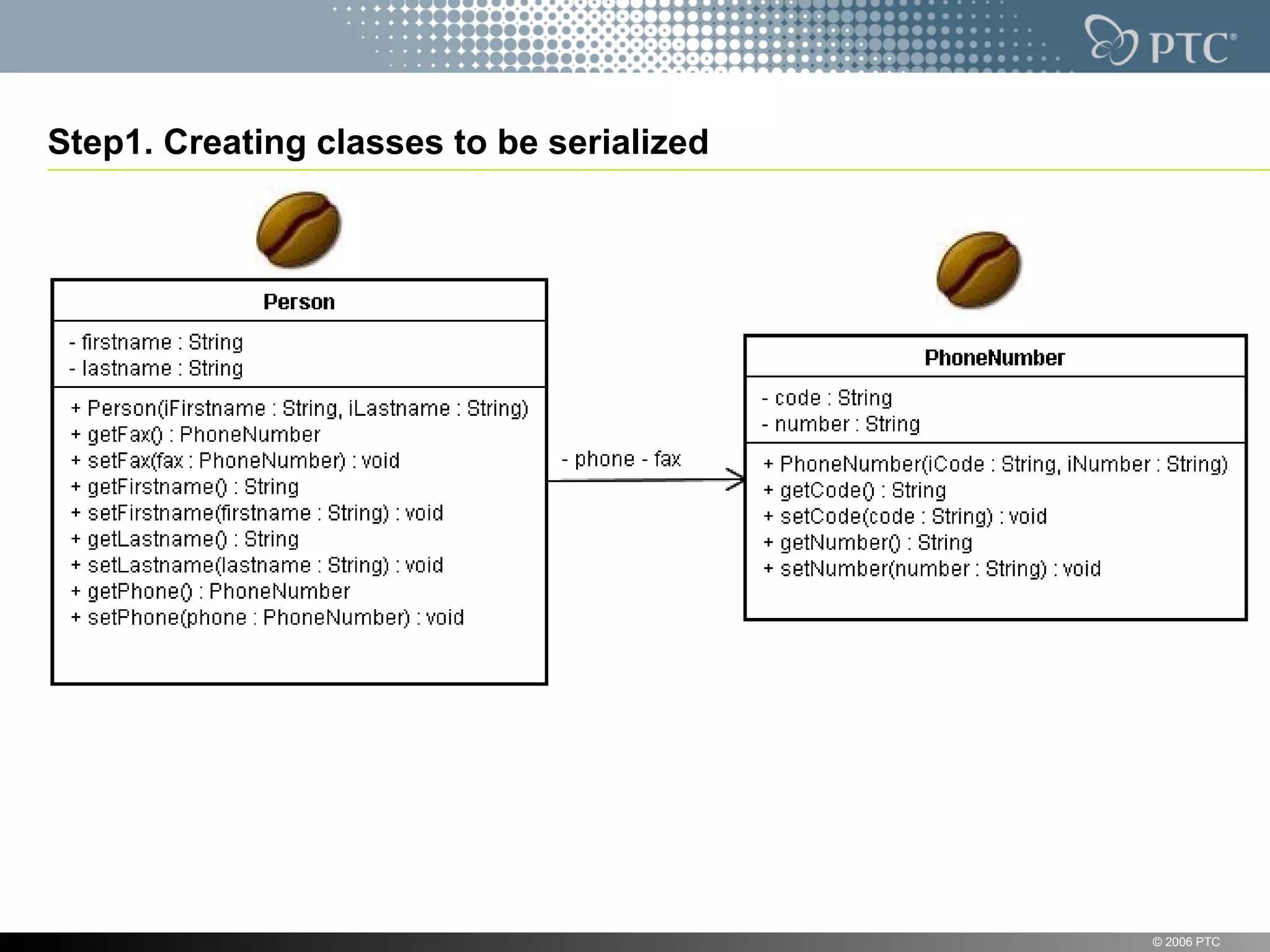 PTC®

Step1. Creating classes to be serialized

Person

- firstname : String
- lastname : String

+ Person(iFirstname : String, iLastname : String)
+ getFax() : PhoneNumber
+ setFax(fax : PhoneNumber) : void
+ getFirstname() : String
+ setFirstname(firstname : String) : void
+ getLastname() : String
+ setLastname(lastname : String) : void
+ getPhone() : PhoneNumber
+ setPhone(phone : PhoneNumber) : void

- phone - fax

PhoneNumber

- code : String
- number : String

+ PhoneNumber(iCode : String, iNumber : String)
+ getCode() : String
+ setCode(code : String) : void
+ getNumber() : String
+ setNumber(number : String) : void

© 2006 PTC